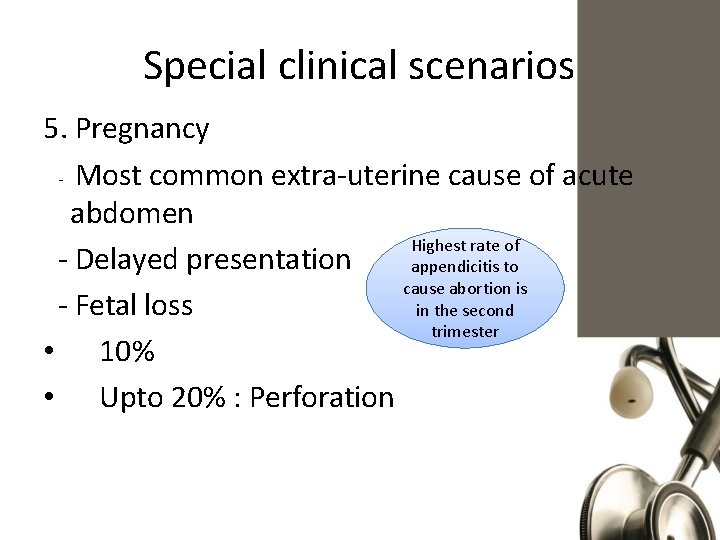 Special clinical scenarios

5. Pregnancy

- Most common extra-uterine cause of acute abdomen

- Delayed presentation

- Fetal loss

• 10%

• Upto 20% : Perforation

Highest rate of appendicitis to cause abortion is in the second trimester